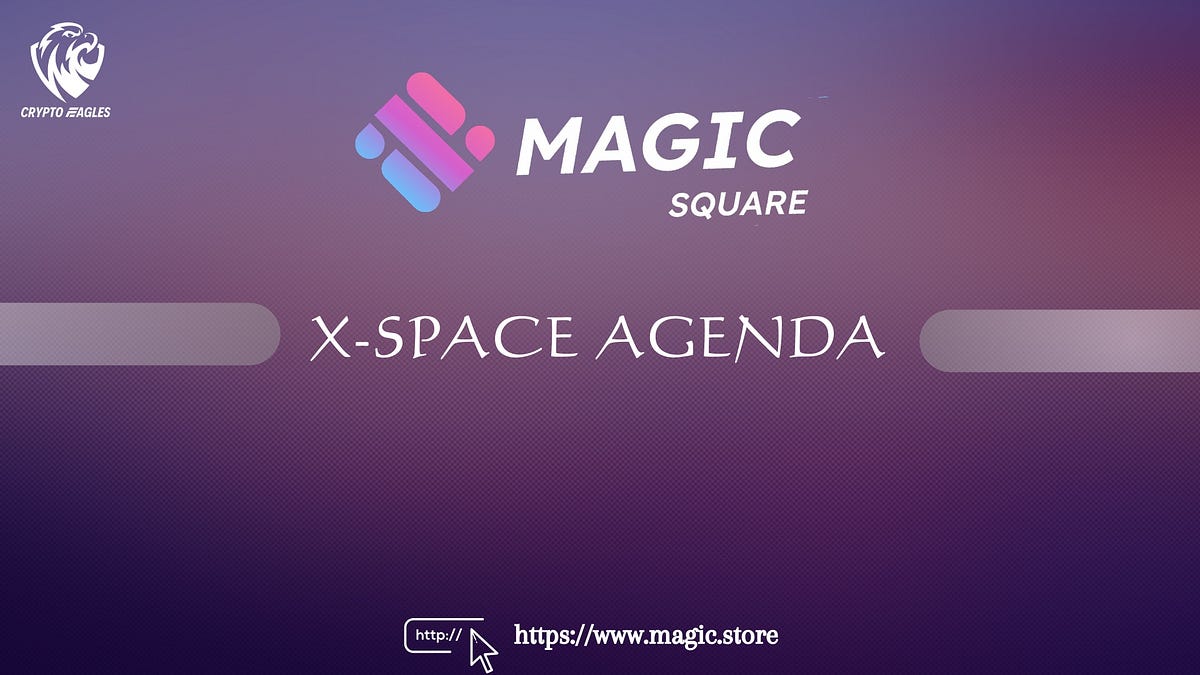 CRYPTO EAGLES

MAGIC
SQUARE

X-SPACE AGENDA

http://
https://www.magic.store